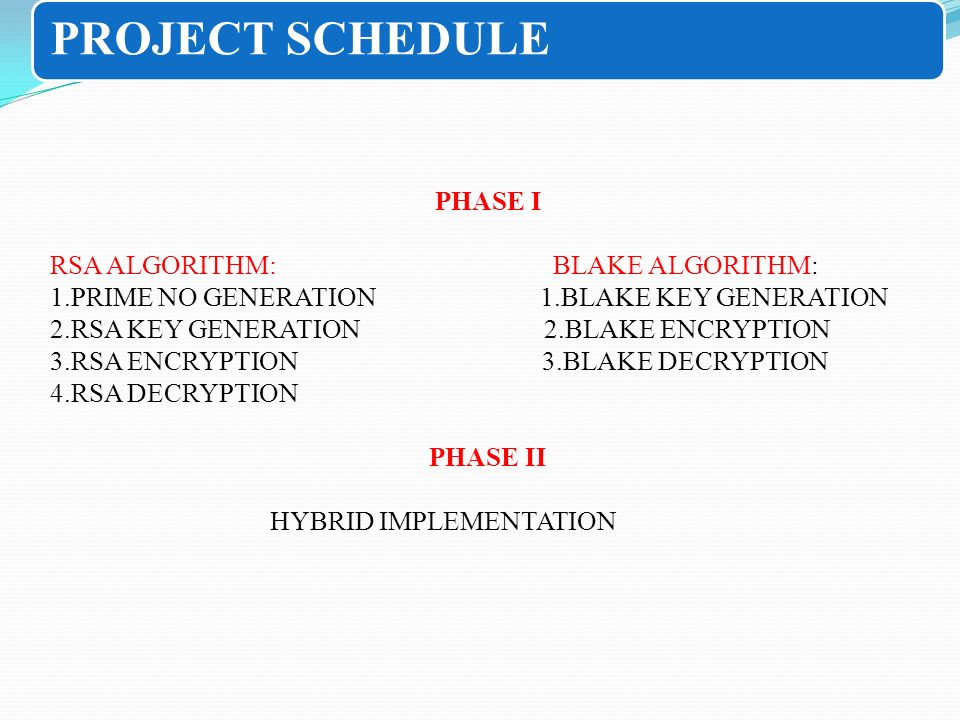 PROJECT SCHEDULE

PHASE I

RSA ALGORITHM:
1.PRIME NO GENERATION
2.RSA KEY GENERATION
3.RSA ENCRYPTION
4.RSA DECRYPTION

BLAKE ALGORITHM:
1.BLAKE KEY GENERATION
2.BLAKE ENCRYPTION
3.BLAKE DECRYPTION

PHASE II

HYBRID IMPLEMENTATION